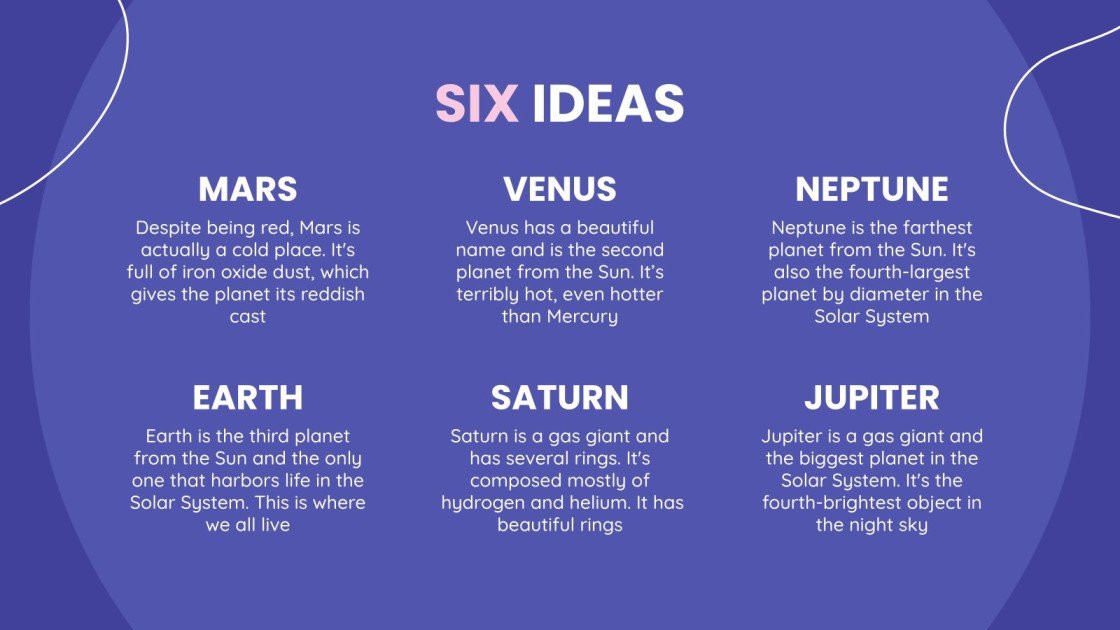 SIX IDEAS

MARS

Despite being red, Mars is actually a cold place. It's full of iron oxide dust, which gives the planet its reddish cast

VENUS

Venus has a beautiful name and is the second planet from the Sun. It's terribly hot, even hotter than Mercury

NEPTUNE

Neptune is the farthest planet from the Sun. It's also the fourth-largest planet by diameter in the Solar System

EARTH

Earth is the third planet from the Sun and the only one that harbors life in the Solar System. This is where we all live

SATURN

Saturn is a gas giant and has several rings. It's composed mostly of hydrogen and helium. It has beautiful rings

JUPITER

Jupiter is a gas giant and the biggest planet in the Solar System. It's the fourth-brightest object in the night sky